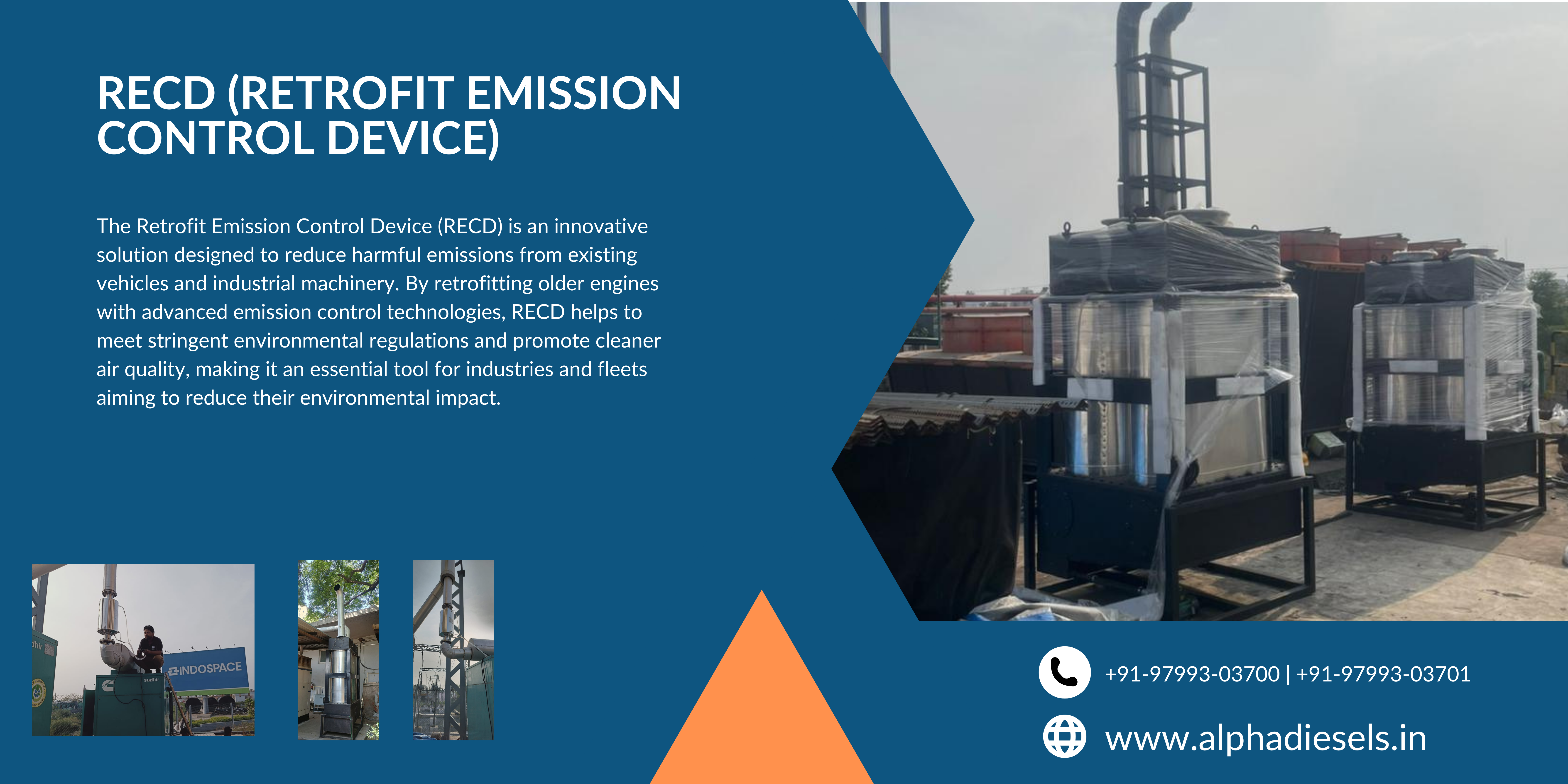 RECD (RETROFIT EMISSION CONTROL DEVICE)

The Retrofit Emission Control Device (RECD) is an innovative solution designed to reduce harmful emissions from existing vehicles and industrial machinery. By retrofitting older engines with advanced emission control technologies, RECD helps to meet stringent environmental regulations and promote cleaner air quality, making it an essential tool for industries and fleets aiming to reduce their environmental impact.

INDOSPACE

+91-97993-03700 | +91-97993-03701

www.alphadiesels.in